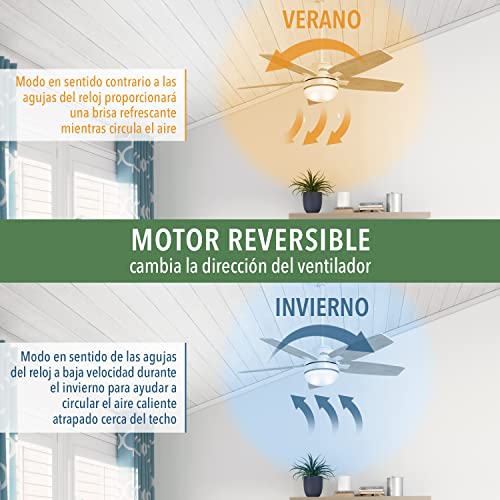 VERANO

Modo en sentido contrario a las agujas del reloj proporcionará una brisa refrescante mientras circula el aire

MOTOR REVERSIBLE
cambia la dirección del ventilador

INVIERNO

Modo en sentido de las agujas del reloj a baja velocidad durante el invierno para ayudar a circular el aire caliente atrapado cerca del techo